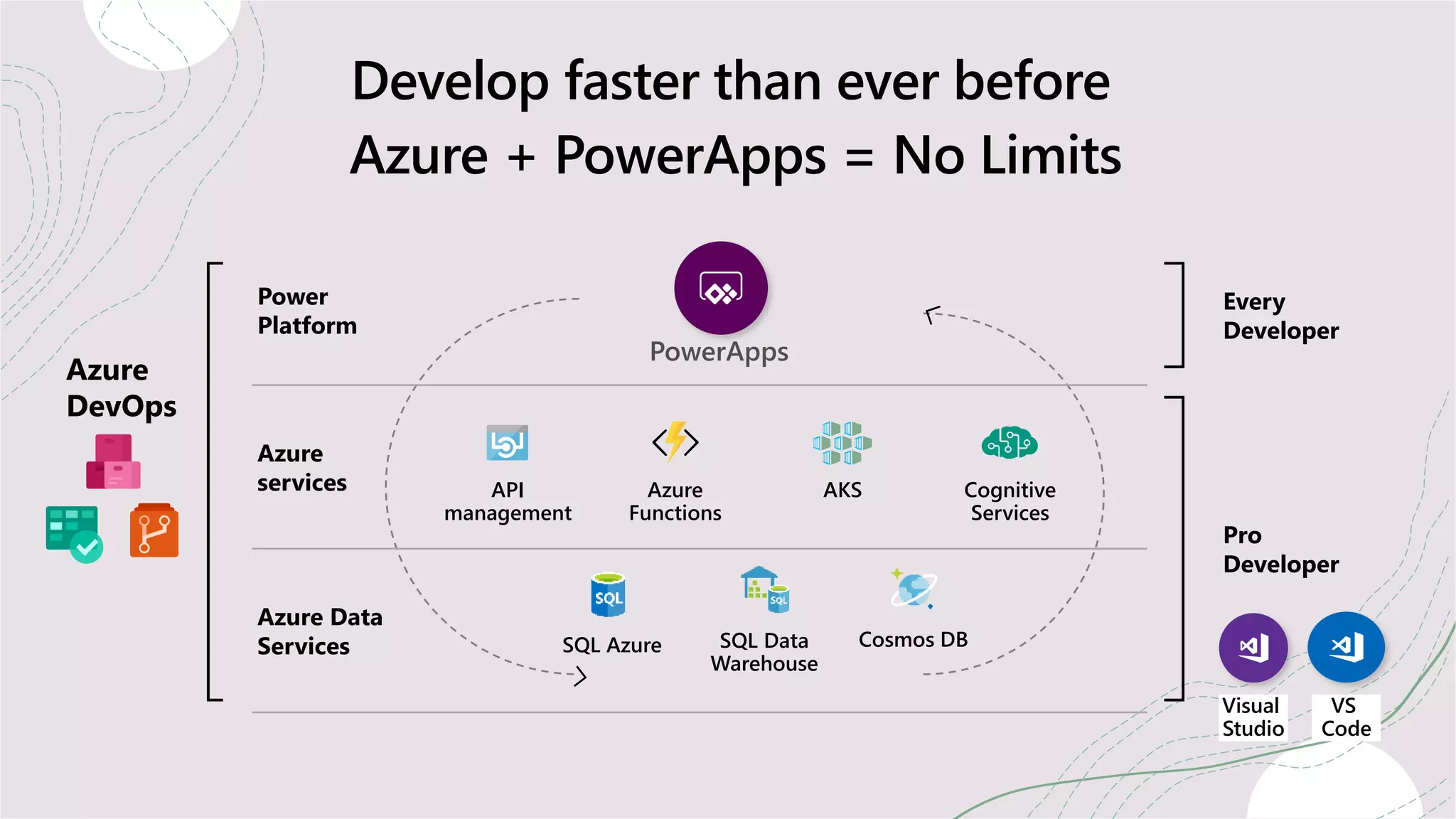 Develop faster than ever before
Azure + PowerApps = No Limits

Azure DevOps

Power Platform

PowerApps

Every Developer

Azure services

API management

Azure Functions

AKS

Cognitive Services

Azure Data Services

SQL

SQL Azure

SQL

SQL Data Warehouse

Cosmos DB

Pro Developer

Visual Studio

VS Code